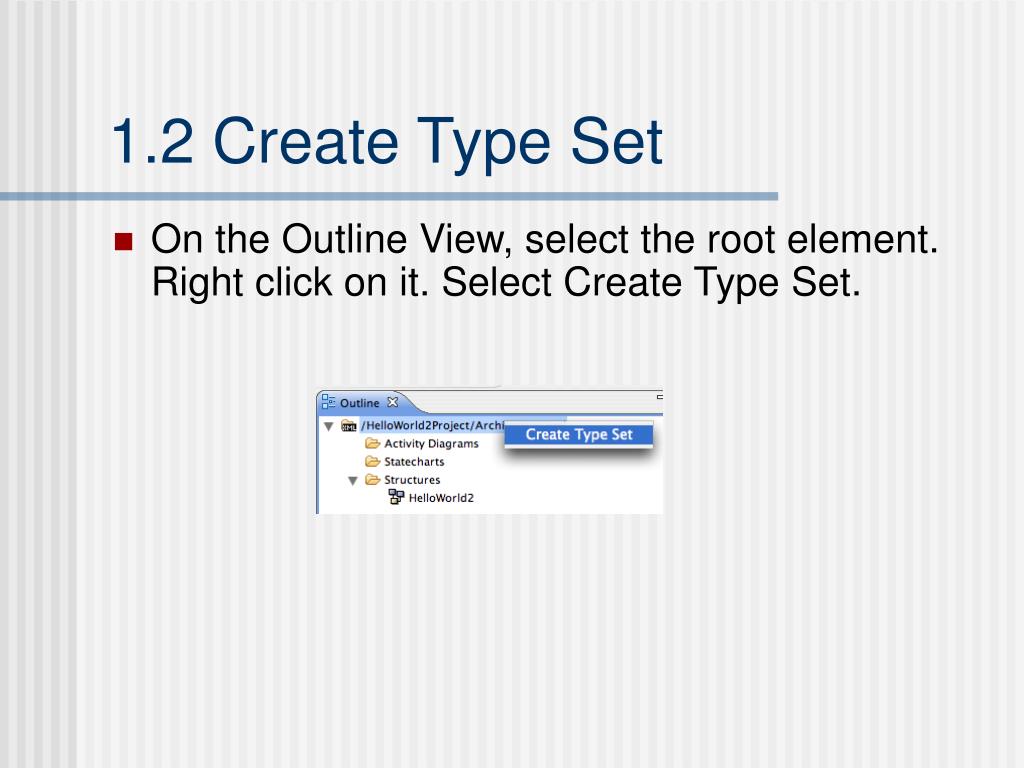 1.2 Create Type Set

On the Outline View, select the root element. Right click on it. Select Create Type Set.

Outline
/HelloWorld2Project/Archi
Create Type Set
Activity Diagrams
Statecharts
Structures
HelloWorld2